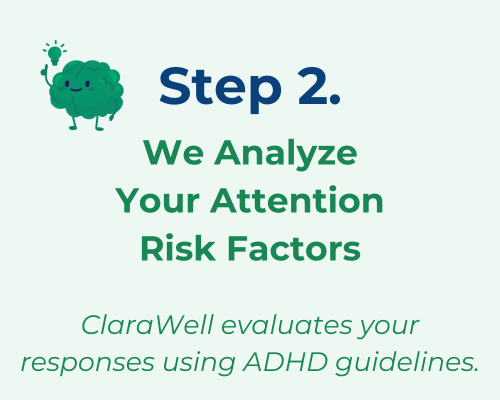 Step 2.

We Analyze Your Attention Risk Factors

ClaraWell evaluates your responses using ADHD guidelines.